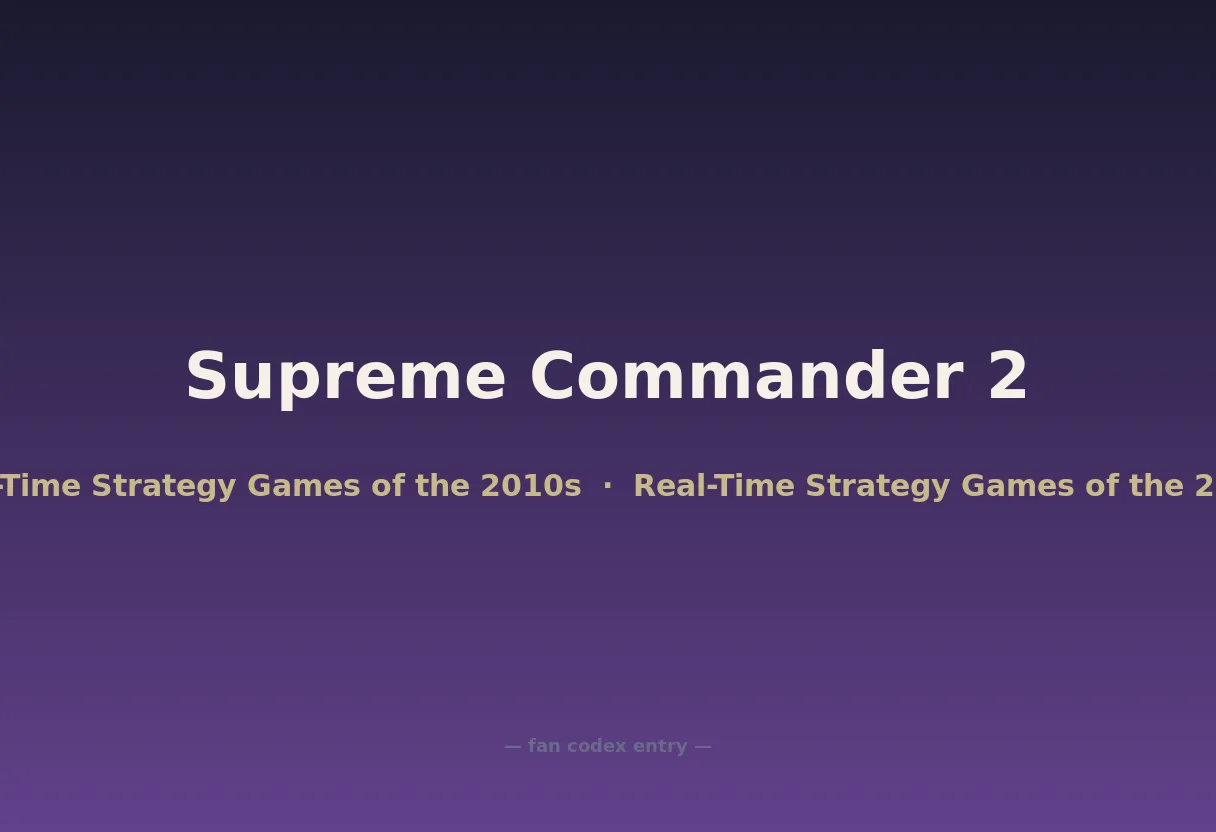 Supreme Commander 2

-Time Strategy Games of the 2010s · Real-Time Strategy Games of the 2

— fan codex entry —